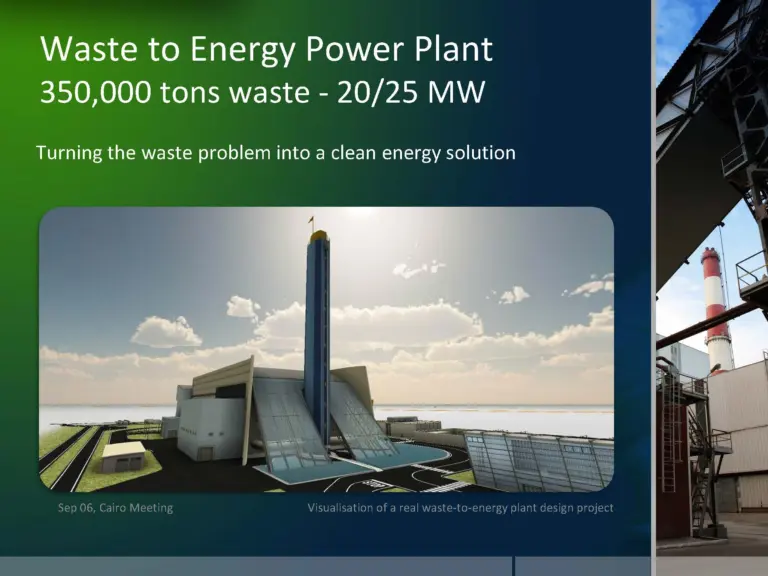 Waste to Energy Power Plant
350,000 tons waste - 20/25 MW

Turning the waste problem into a clean energy solution

Sep 06, Cairo Meeting

Visualisation of a real waste-to-energy plant design project